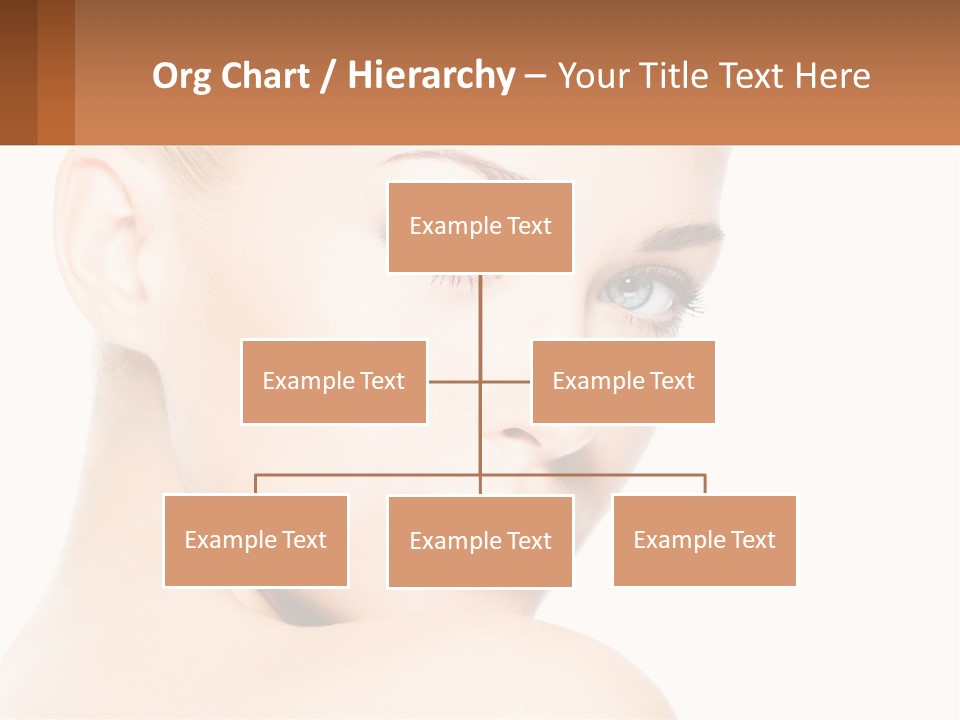 Org Chart / Hierarchy – Your Title Text Here

Example Text

Example Text

Example Text

Example Text

Example Text

Example Text